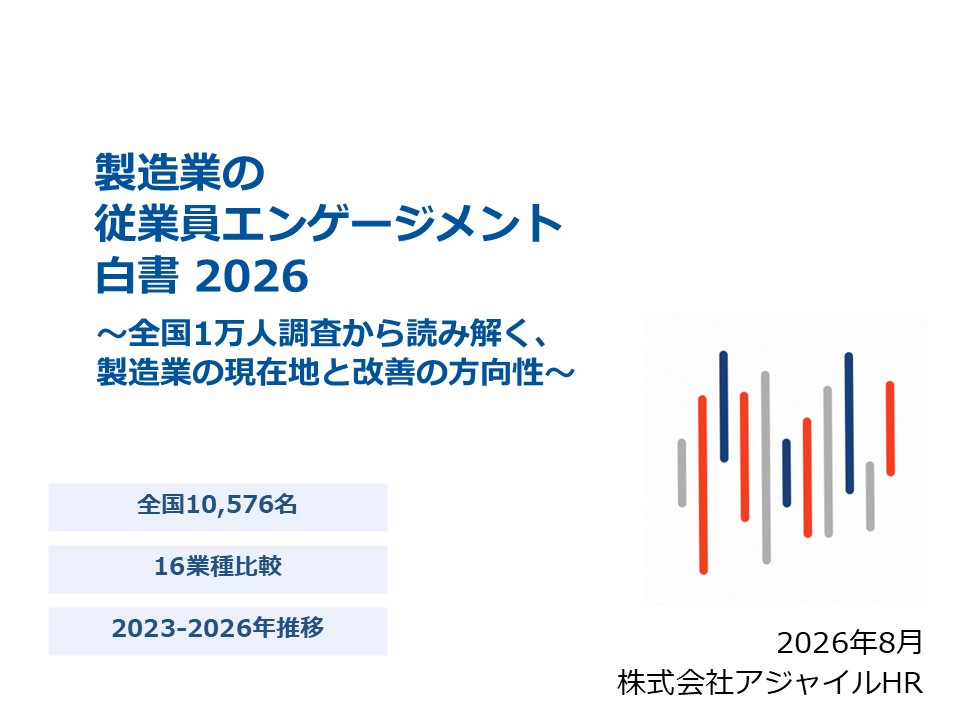 製造業の
従業員エンゲージメント
白書 2026

～全国1万人調査から読み解く、
製造業の現在地と改善の方向性～

全国10,576名

16業種比較

2023-2026年推移

2026年8月
株式会社アジャイルHR